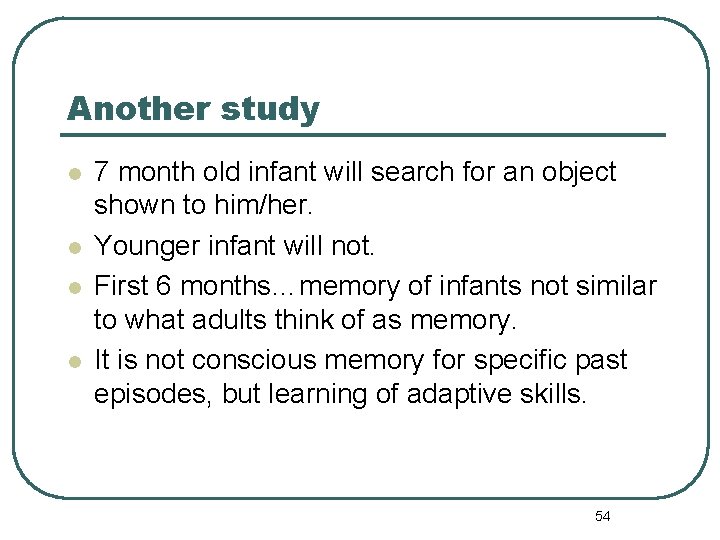 Another study

- 7 month old infant will search for an object shown to him/her.
- Younger infant will not.
- First 6 months…memory of infants not similar to what adults think of as memory.
- It is not conscious memory for specific past episodes, but learning of adaptive skills.

54